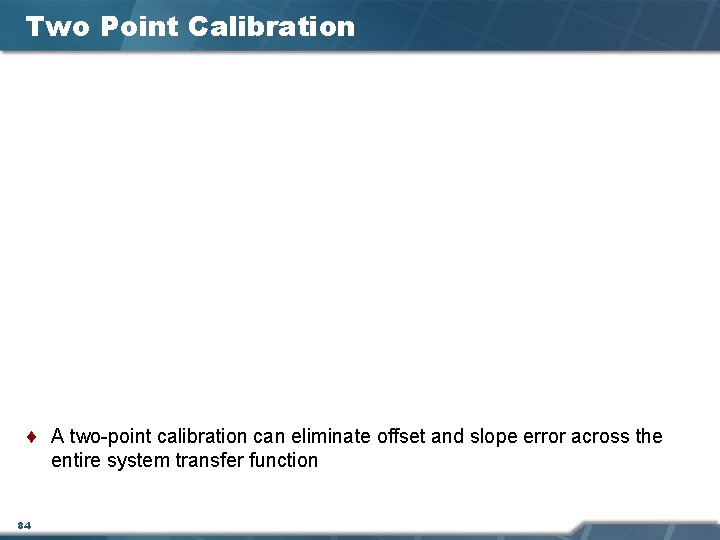 Two Point Calibration

♦ A two-point calibration can eliminate offset and slope error across the entire system transfer function

84